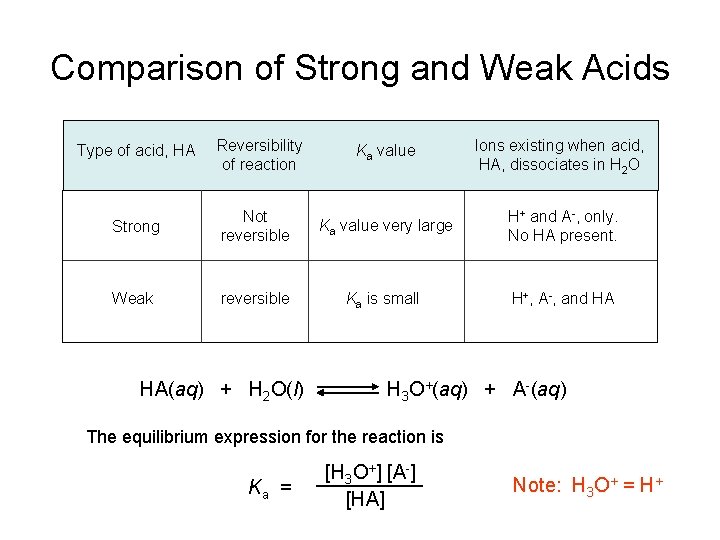 Comparison of Strong and Weak Acids

| Type of acid, HA | Reversibility of reaction | $K_a$ value | Ions existing when acid, HA, dissociates in $H_2O$ |
|---|---|---|---|
| Strong | Not reversible | $K_a$ value very large | $H^+$ and $A^-$, only. No HA present. |
| Weak | reversible | $K_a$ is small | $H^+$, $A^-$, and HA |

$HA(aq) + H_2O(l) \rightleftharpoons H_3O^+(aq) + A^-(aq)$

The equilibrium expression for the reaction is

$K_a = \frac{[H_3O^+][A^-]}{[HA]}$

Note: $H_3O^+ = H^+$